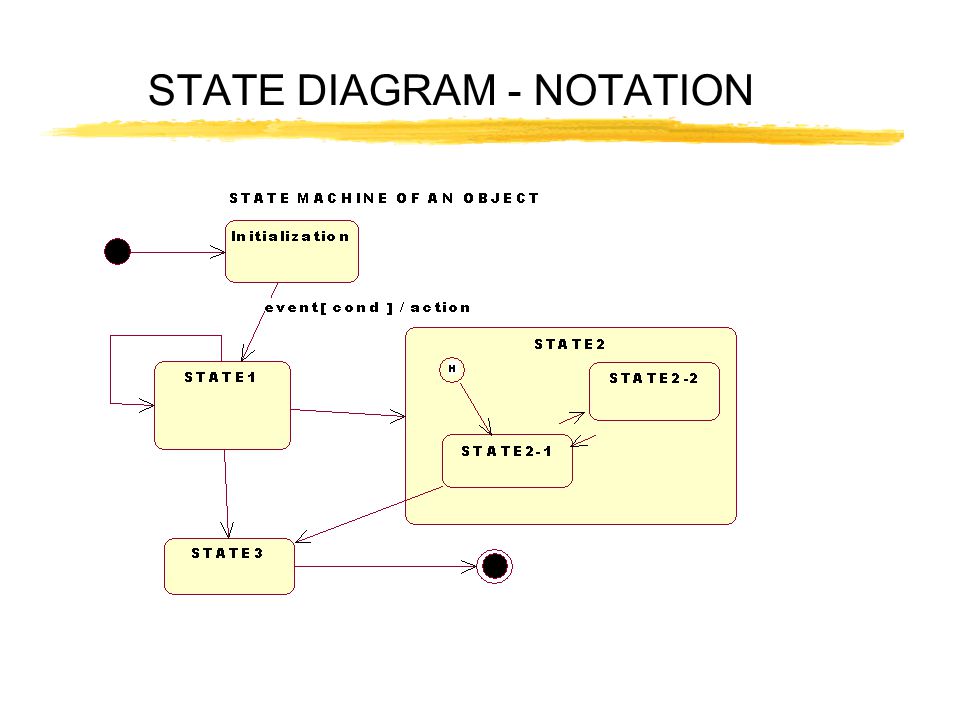 STATE DIAGRAM - NOTATION

STATE MACHINE OF AN OBJECT

Initialization

event[ cond ] / action

STATE1

STATE2

H

STATE2-2

STATE2-1

STATE3